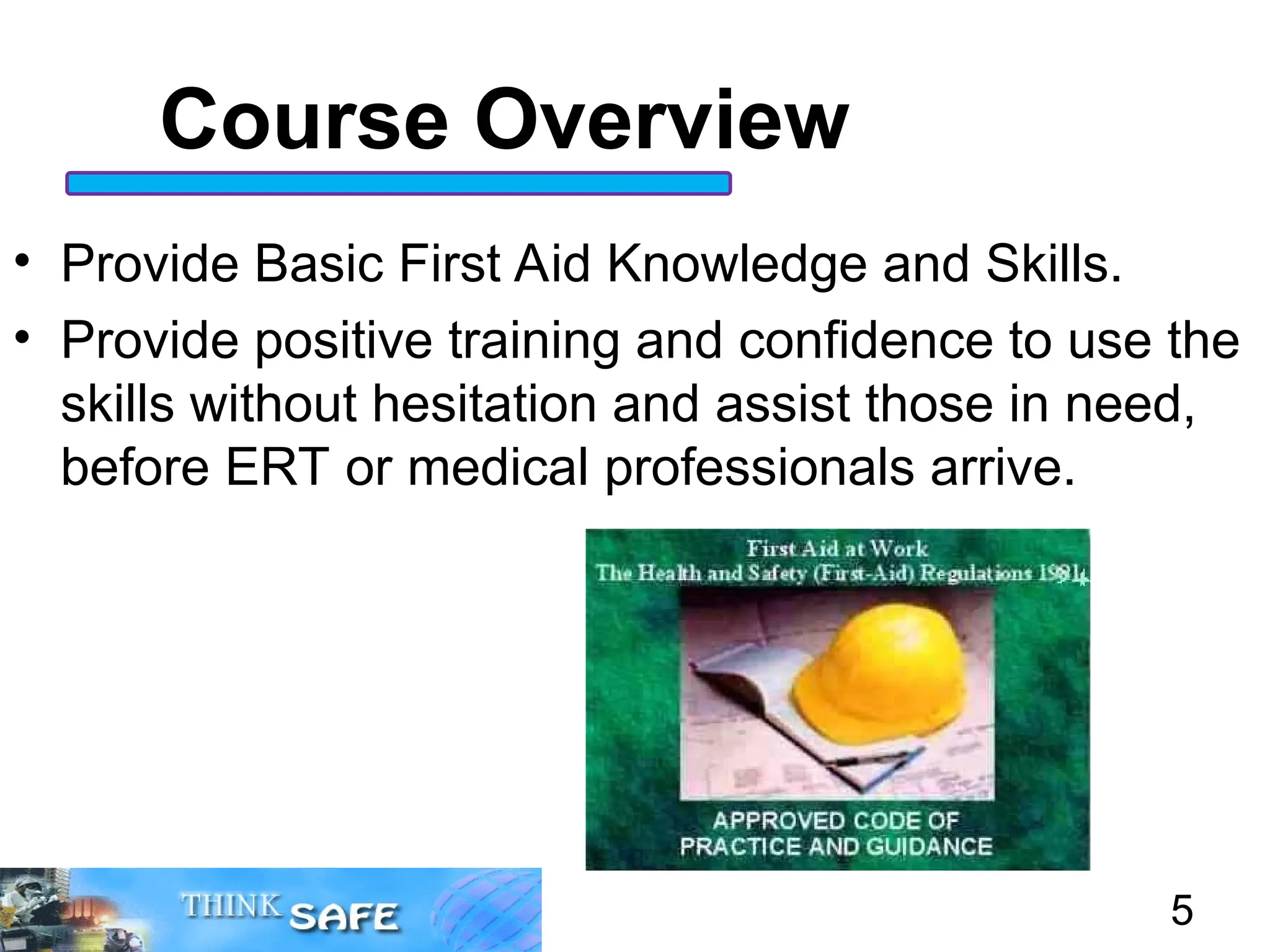 Course Overview

• Provide Basic First Aid Knowledge and Skills.

• Provide positive training and confidence to use the skills without hesitation and assist those in need, before ERT or medical professionals arrive.

First Aid at Work
The Health and Safety (First-Aid) Regulations 1981

APPROVED CODE OF PRACTICE AND GUIDANCE

THINK SAFE

5